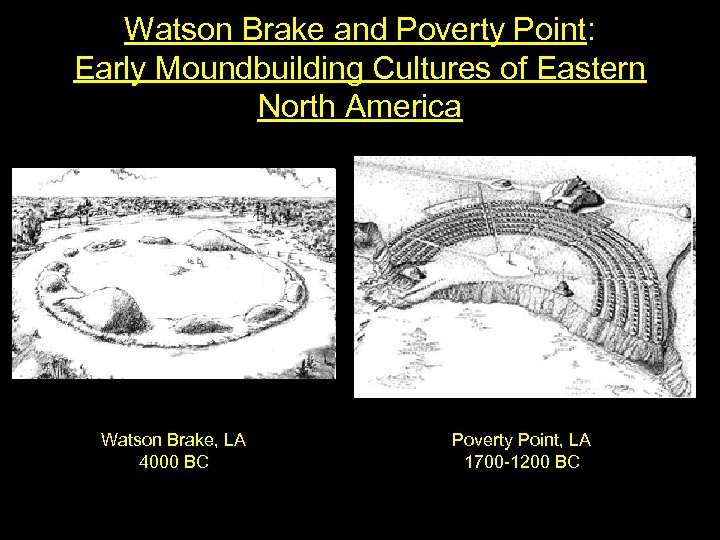 Watson Brake and Poverty Point: Early Moundbuilding Cultures of Eastern North America

Watson Brake, LA
4000 BC

Poverty Point, LA
1700-1200 BC